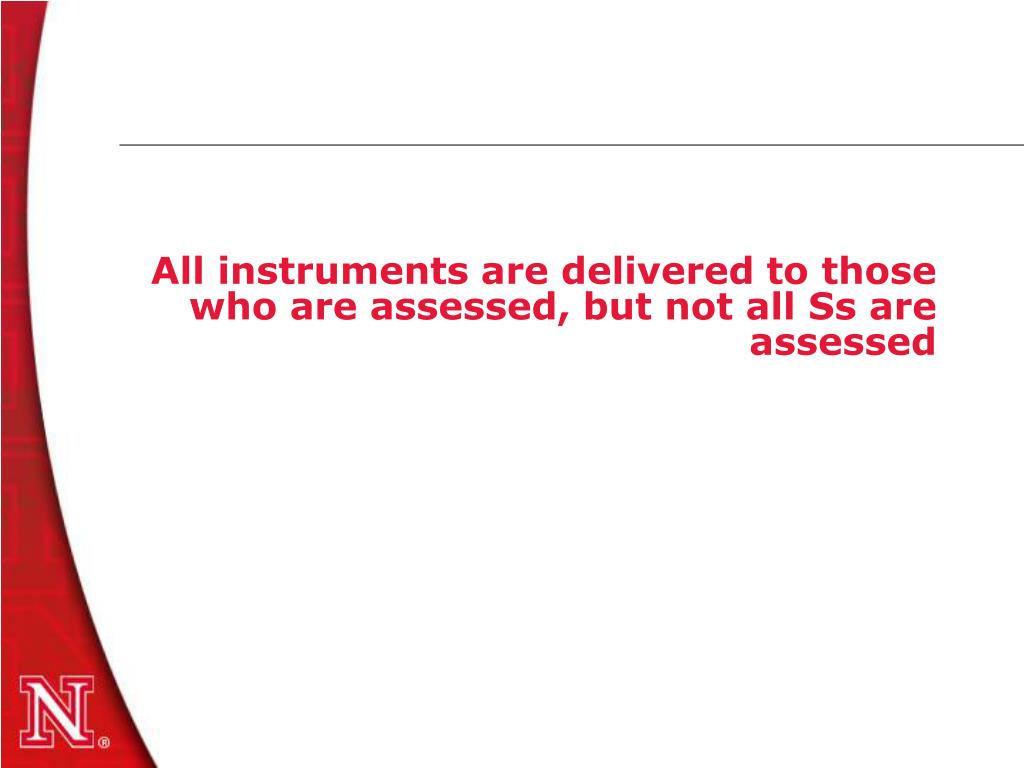 All instruments are delivered to those who are assessed, but not all Ss are assessed

N®